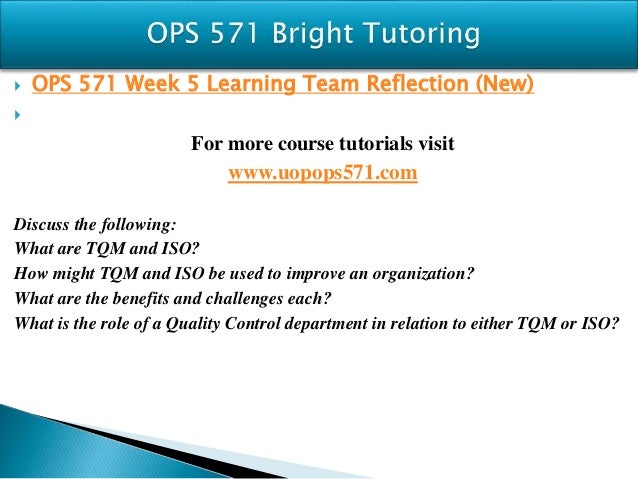 OPS 571 Bright Tutoring

OPS 571 Week 5 Learning Team Reflection (New)

For more course tutorials visit
www.uopops571.com

Discuss the following:
What are TQM and ISO?
How might TQM and ISO be used to improve an organization?
What are the benefits and challenges each?
What is the role of a Quality Control department in relation to either TQM or ISO?